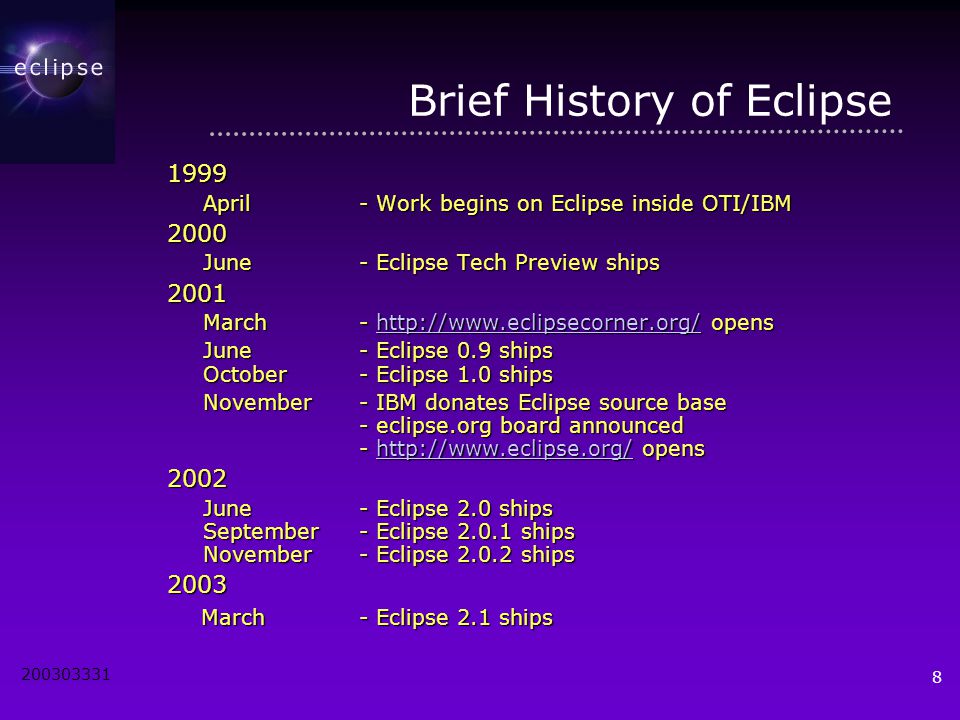 eclipse

Brief History of Eclipse

1999
April - Work begins on Eclipse inside OTI/IBM
2000
June - Eclipse Tech Preview ships
2001
March - http://www.eclipsecorner.org/ opens
June - Eclipse 0.9 ships
October - Eclipse 1.0 ships
November - IBM donates Eclipse source base
- eclipse.org board announced
- http://www.eclipse.org/ opens
2002
June - Eclipse 2.0 ships
September - Eclipse 2.0.1 ships
November - Eclipse 2.0.2 ships
2003
March - Eclipse 2.1 ships

200303331

8